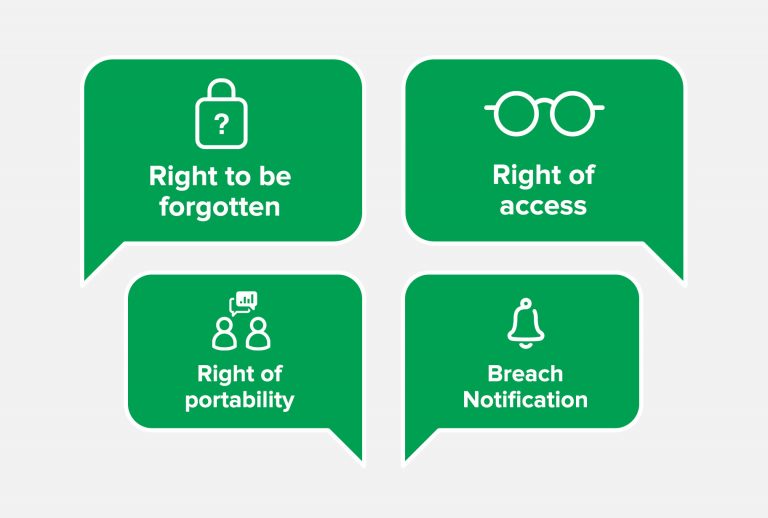 ?

Right to be forgotten

Right of access

Right of portability

Breach Notification